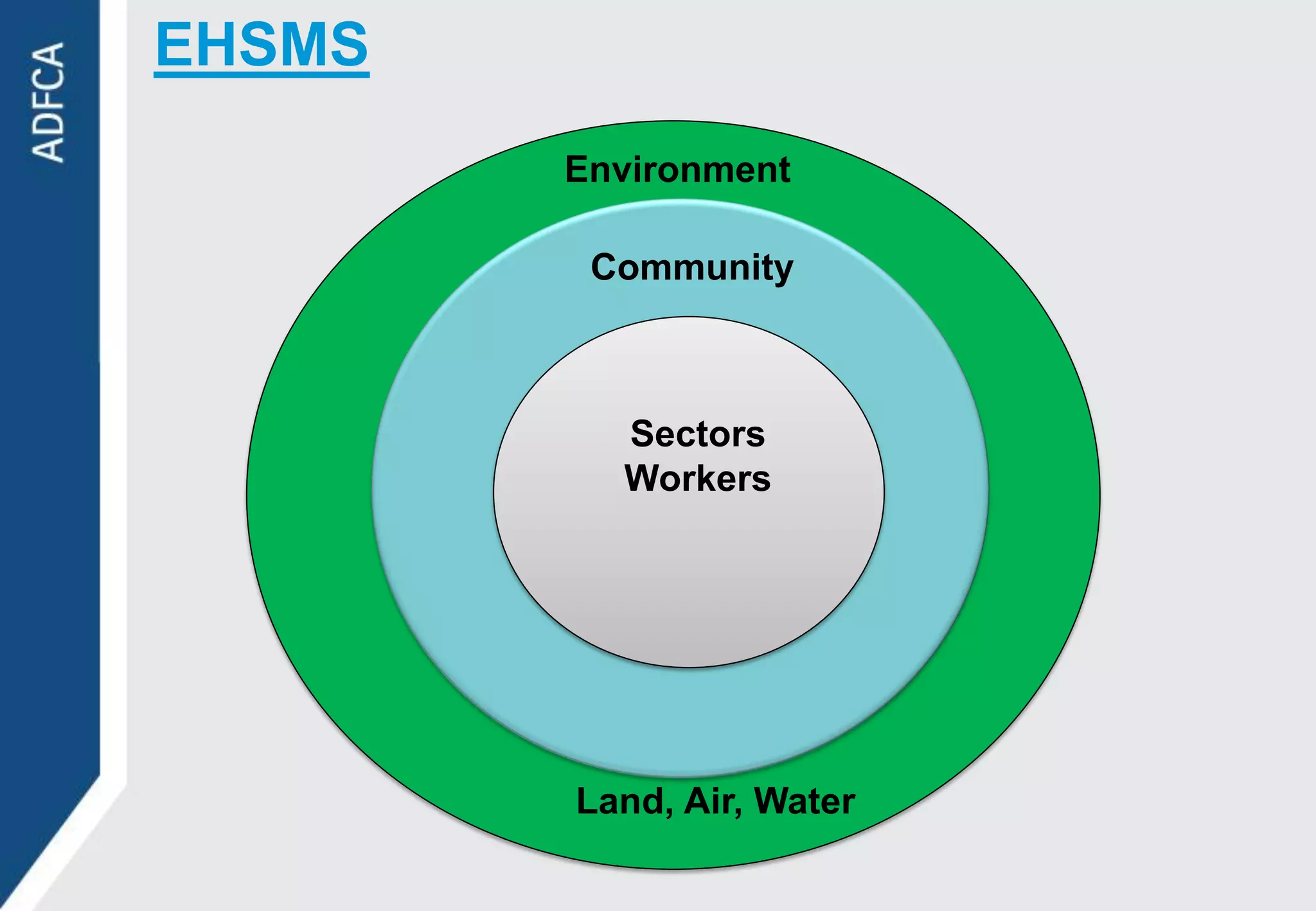 ADFCA

EHSMS

Environment

Community

Sectors
Workers

Land, Air, Water